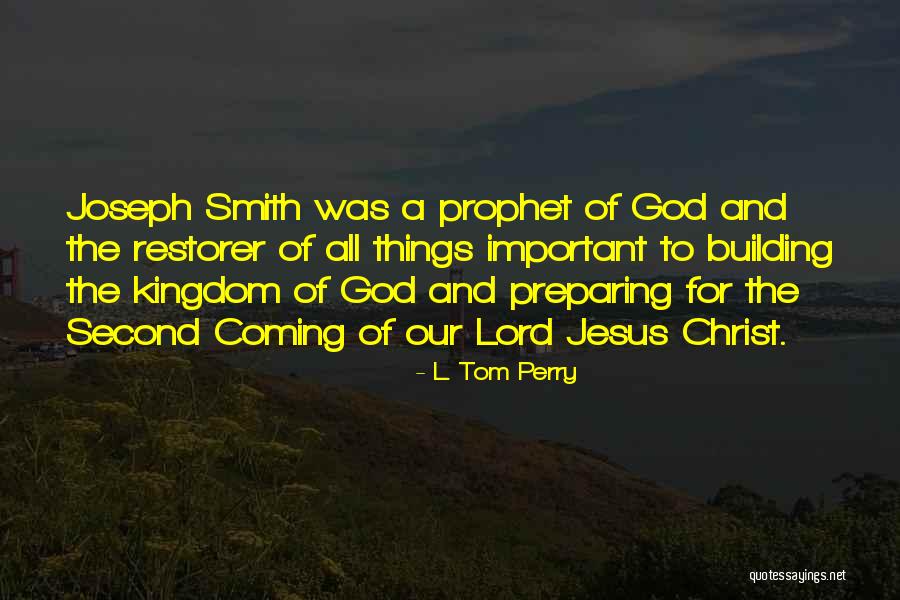 Joseph Smith was a prophet of God and the restorer of all things important to building the kingdom of God and preparing for the Second Coming of our Lord Jesus Christ.

- L. Tom Perry

quotessayings.net